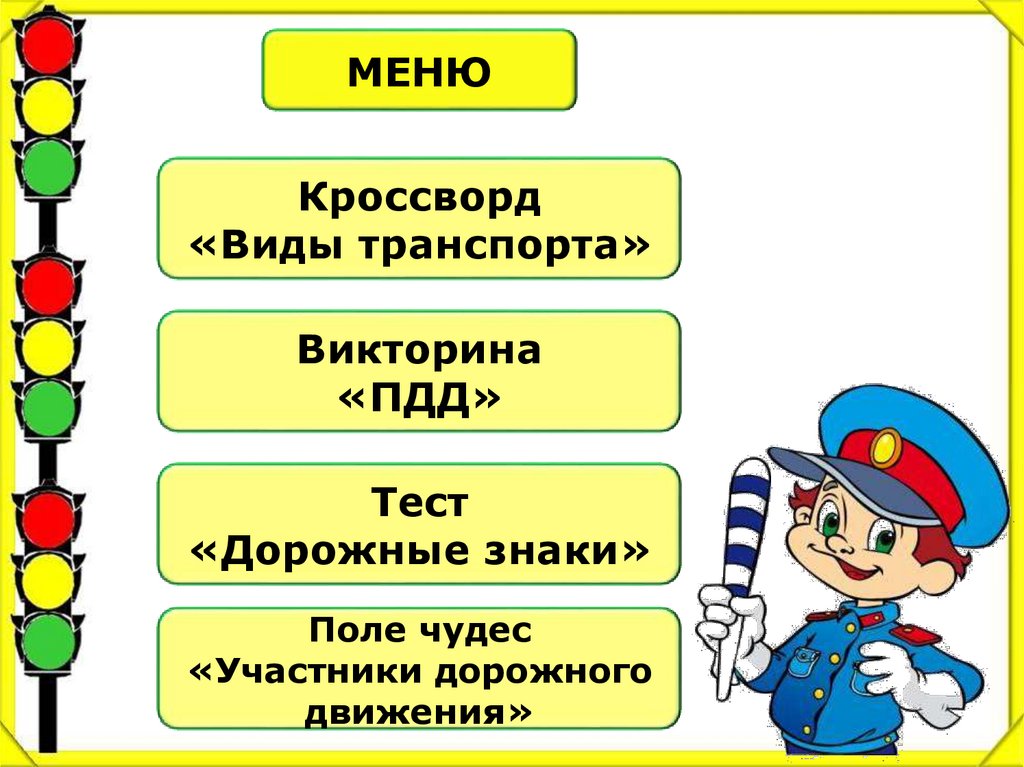 МЕНЮ

Кроссворд
«Виды транспорта»

Викторина
«ПДД»

Тест
«Дорожные знаки»

Поле чудес
«Участники дорожного движения»